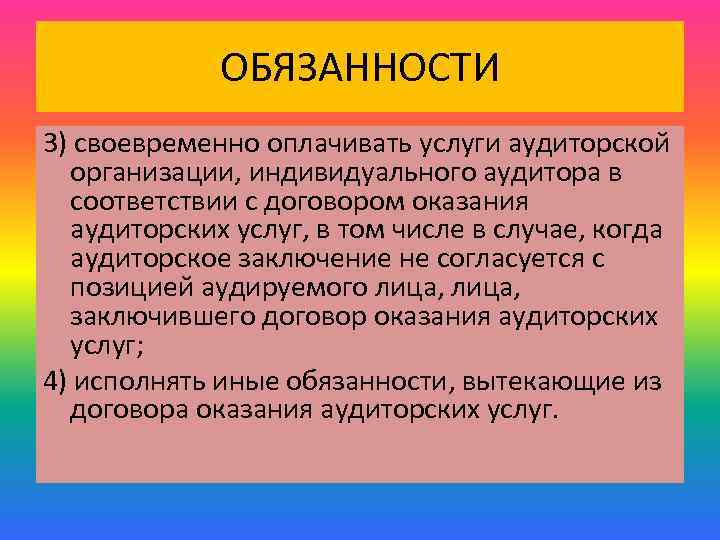 ОБЯЗАННОСТИ

3) своевременно оплачивать услуги аудиторской организации, индивидуального аудитора в соответствии с договором оказания аудиторских услуг, в том числе в случае, когда аудиторское заключение не согласуется с позицией аудируемого лица, лица, заключившего договор оказания аудиторских услуг;

4) исполнять иные обязанности, вытекающие из договора оказания аудиторских услуг.